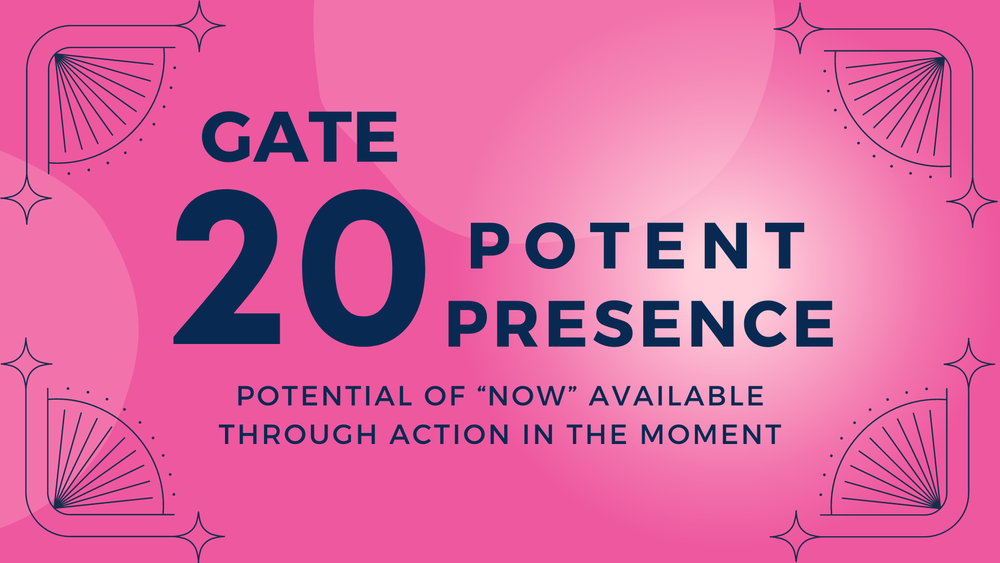 GATE
20
POTENT
PRESENCE

POTENTIAL OF “NOW” AVAILABLE THROUGH ACTION IN THE MOMENT